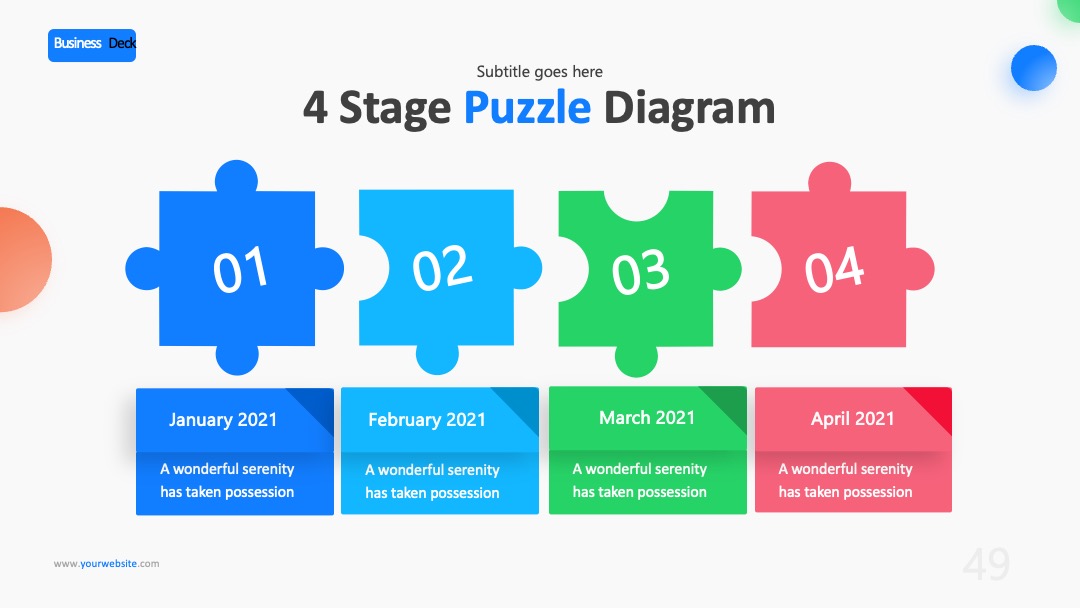 Business Deck

Subtitle goes here

4 Stage Puzzle Diagram

01

02

03

04

January 2021

A wonderful serenity has taken possession

February 2021

A wonderful serenity has taken possession

March 2021

A wonderful serenity has taken possession

April 2021

A wonderful serenity has taken possession

www.yourwebsite.com

49